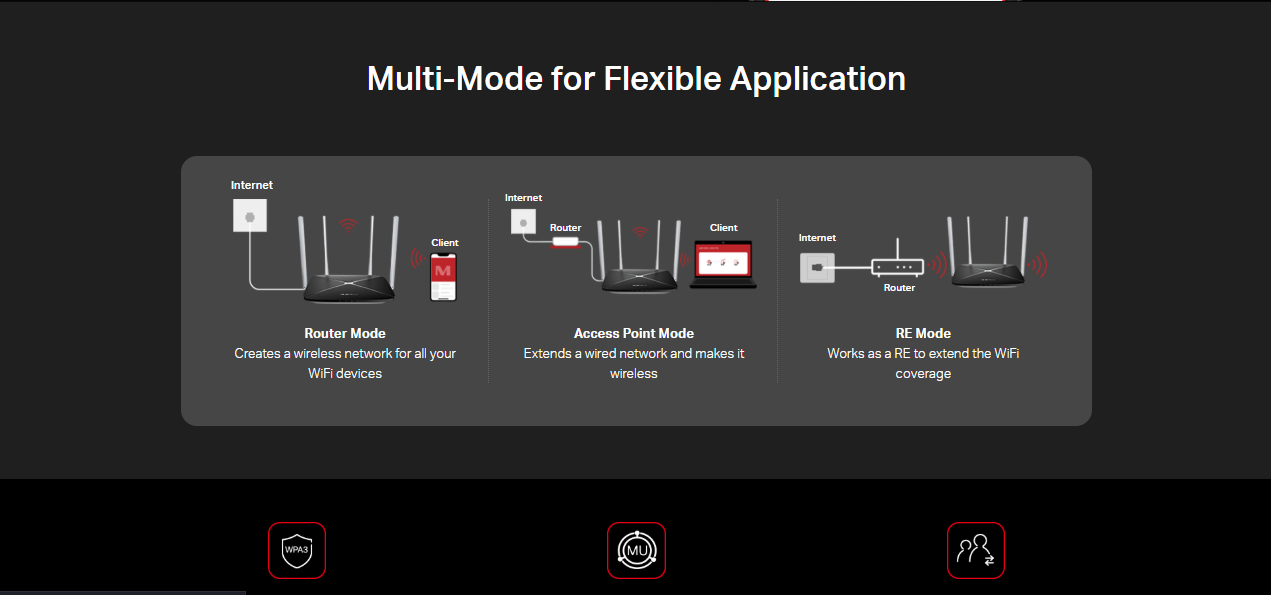 Multi-Mode for Flexible Application

Internet

Client

M

Router Mode
Creates a wireless network for all your WiFi devices

Internet

Router

Client

Access Point Mode
Extends a wired network and makes it wireless

Internet

Router

RE Mode
Works as a RE to extend the WiFi coverage

WPA3

MU